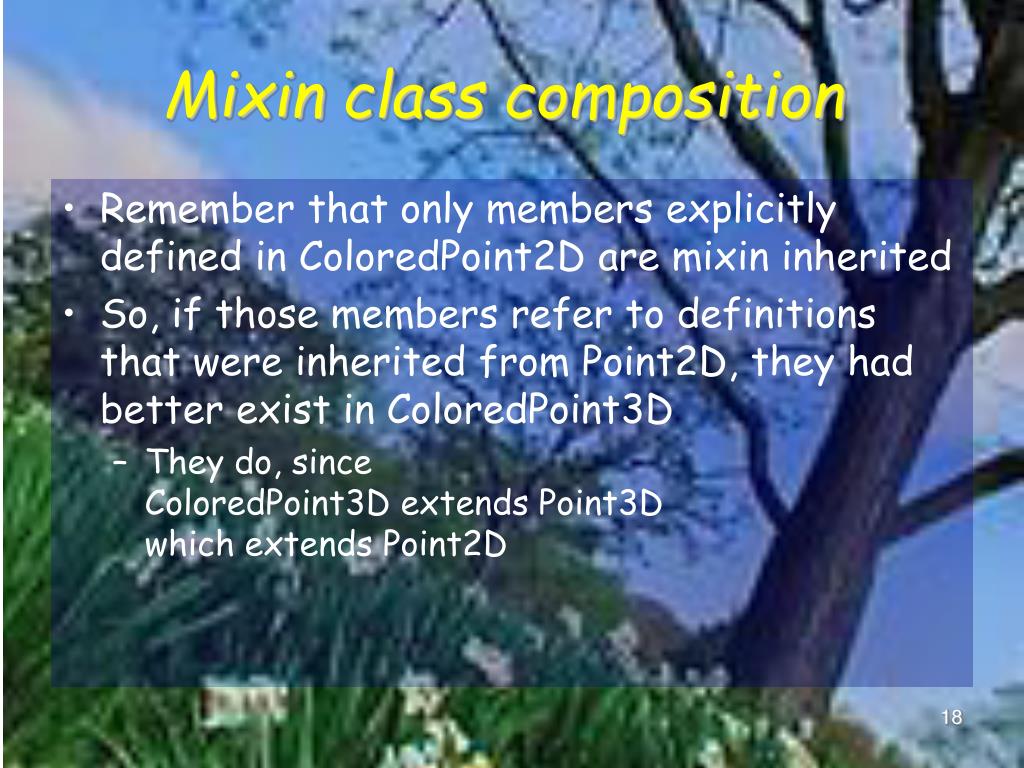 Mixin class composition

• Remember that only members explicitly defined in ColoredPoint2D are mixin inherited
• So, if those members refer to definitions that were inherited from Point2D, they had better exist in ColoredPoint3D
– They do, since ColoredPoint3D extends Point3D which extends Point2D

18